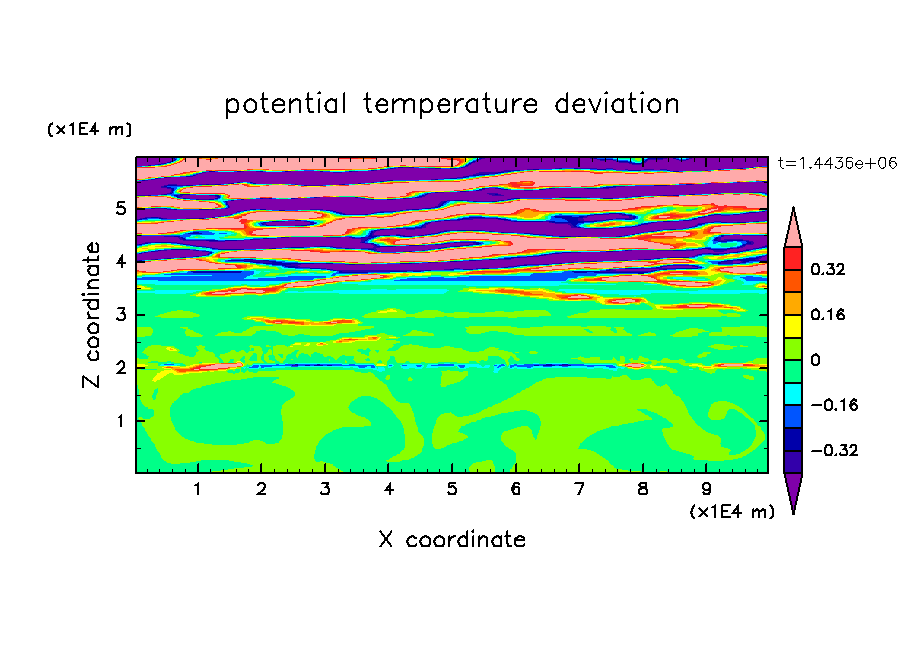 potential temperature deviation

(x1E4 m)

t=1.4436e+06

Z coordinate

5
4
3
2
1

0.32
0.16
0
−0.16
−0.32

1 2 3 4 5 6 7 8 9

(x1E4 m)

X coordinate